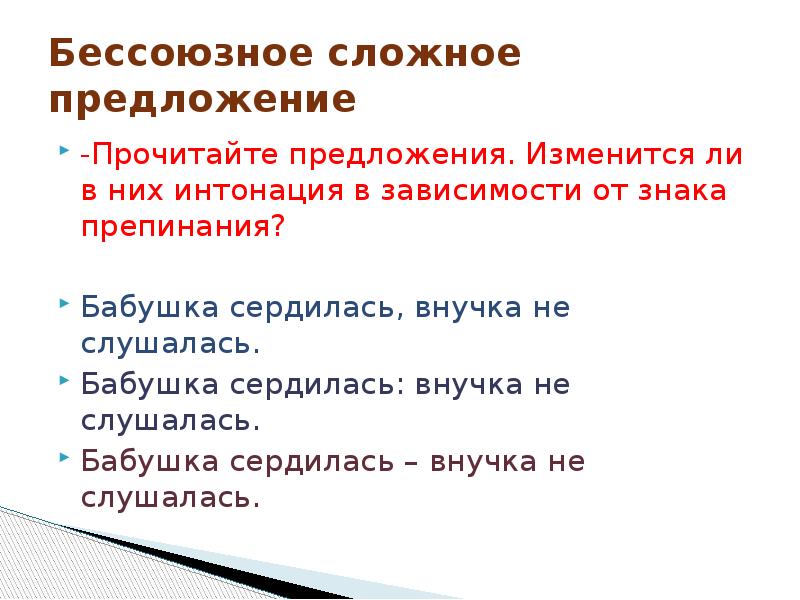 Бессоюзное сложное предложение

-Прочитайте предложения. Изменится ли в них интонация в зависимости от знака препинания?

Бабушка сердилась, внучка не слушалась.

Бабушка сердилась: внучка не слушалась.

Бабушка сердилась – внучка не слушалась.